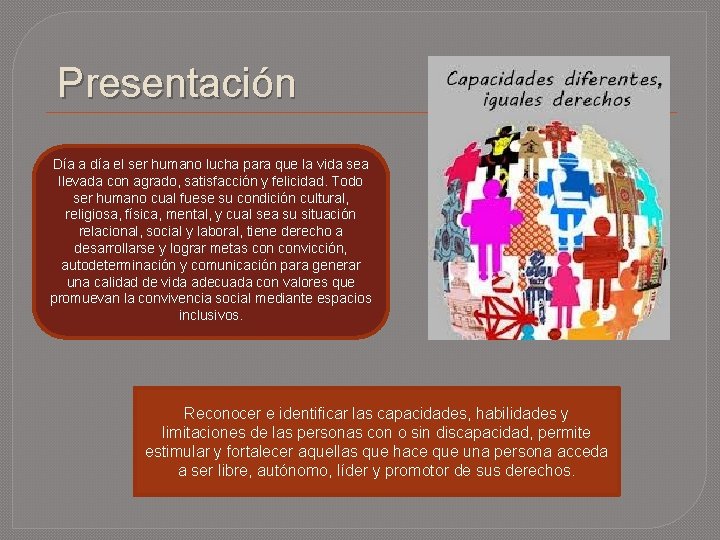 Presentación

Capacidades diferentes, iguales derechos

Día a día el ser humano lucha para que la vida sea llevada con agrado, satisfacción y felicidad. Todo ser humano cual fuese su condición cultural, religiosa, física, mental, y cual sea su situación relacional, social y laboral, tiene derecho a desarrollarse y lograr metas con convicción, autodeterminación y comunicación para generar una calidad de vida adecuada con valores que promuevan la convivencia social mediante espacios inclusivos.

Reconocer e identificar las capacidades, habilidades y limitaciones de las personas con o sin discapacidad, permite estimular y fortalecer aquellas que hace que una persona acceda a ser libre, autónomo, líder y promotor de sus derechos.